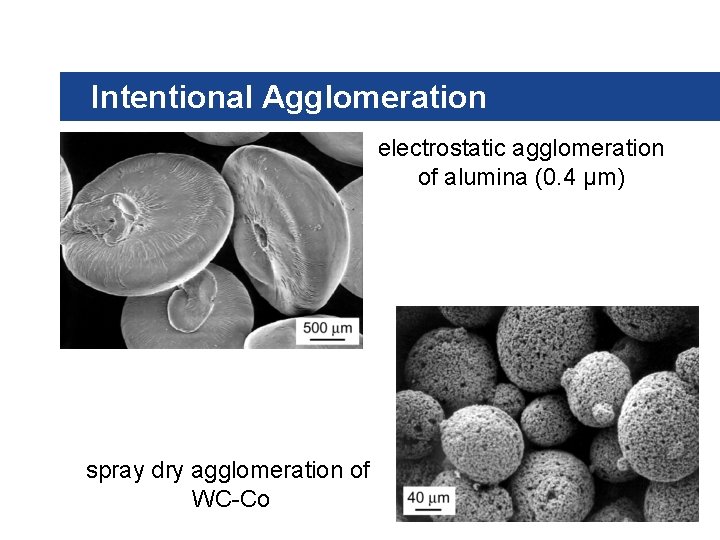 Intentional Agglomeration

electrostatic agglomeration of alumina (0.4 μm)

500 μm

spray dry agglomeration of WC-Co

40 μm